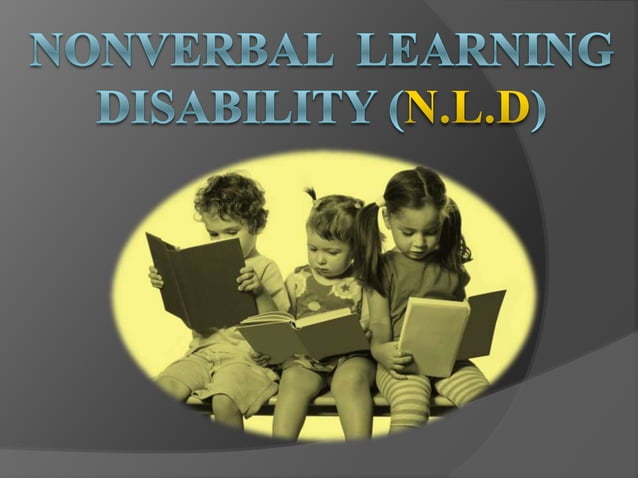 NONVERBAL LEARNING DISABILITY (N.L.D)